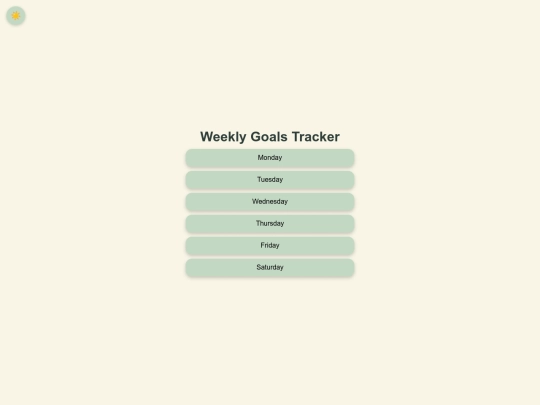 Weekly Goals Tracker

Monday

Tuesday

Wednesday

Thursday

Friday

Saturday